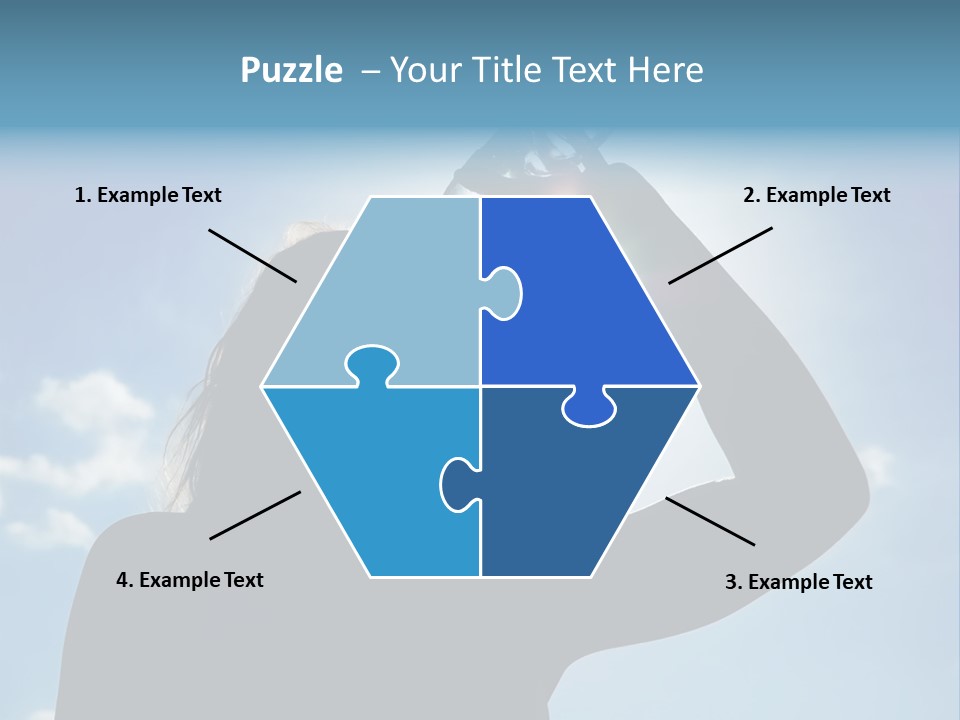 Puzzle – Your Title Text Here

1. Example Text

2. Example Text

4. Example Text

3. Example Text